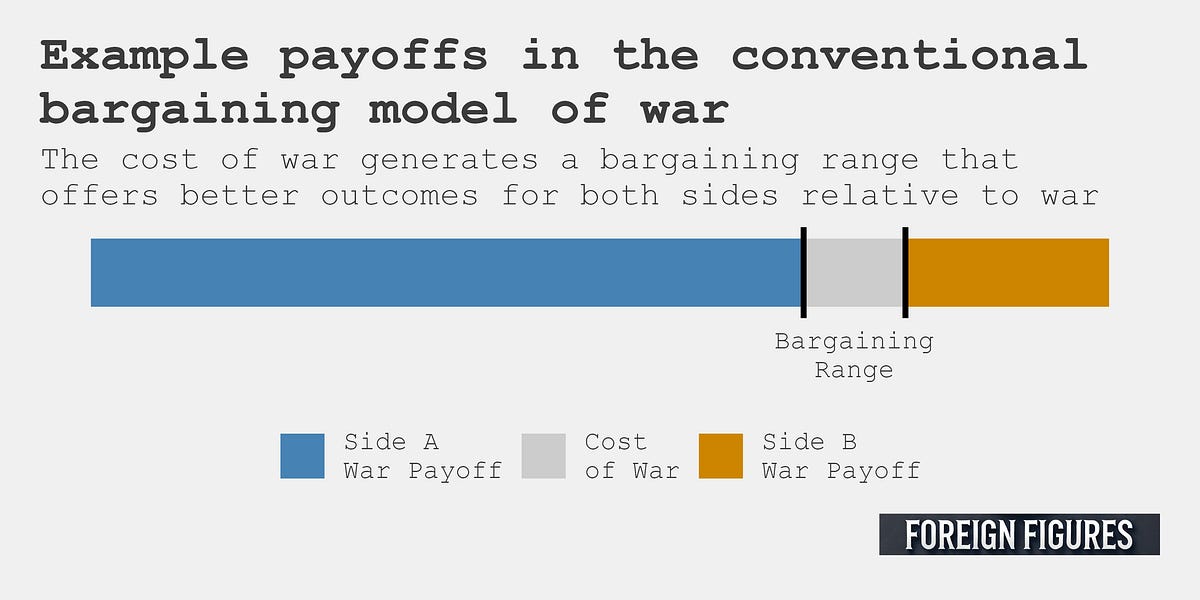 Example payoffs in the conventional bargaining model of war

The cost of war generates a bargaining range that offers better outcomes for both sides relative to war

Bargaining Range

Side A War Payoff

Cost of War

Side B War Payoff

FOREIGN FIGURES